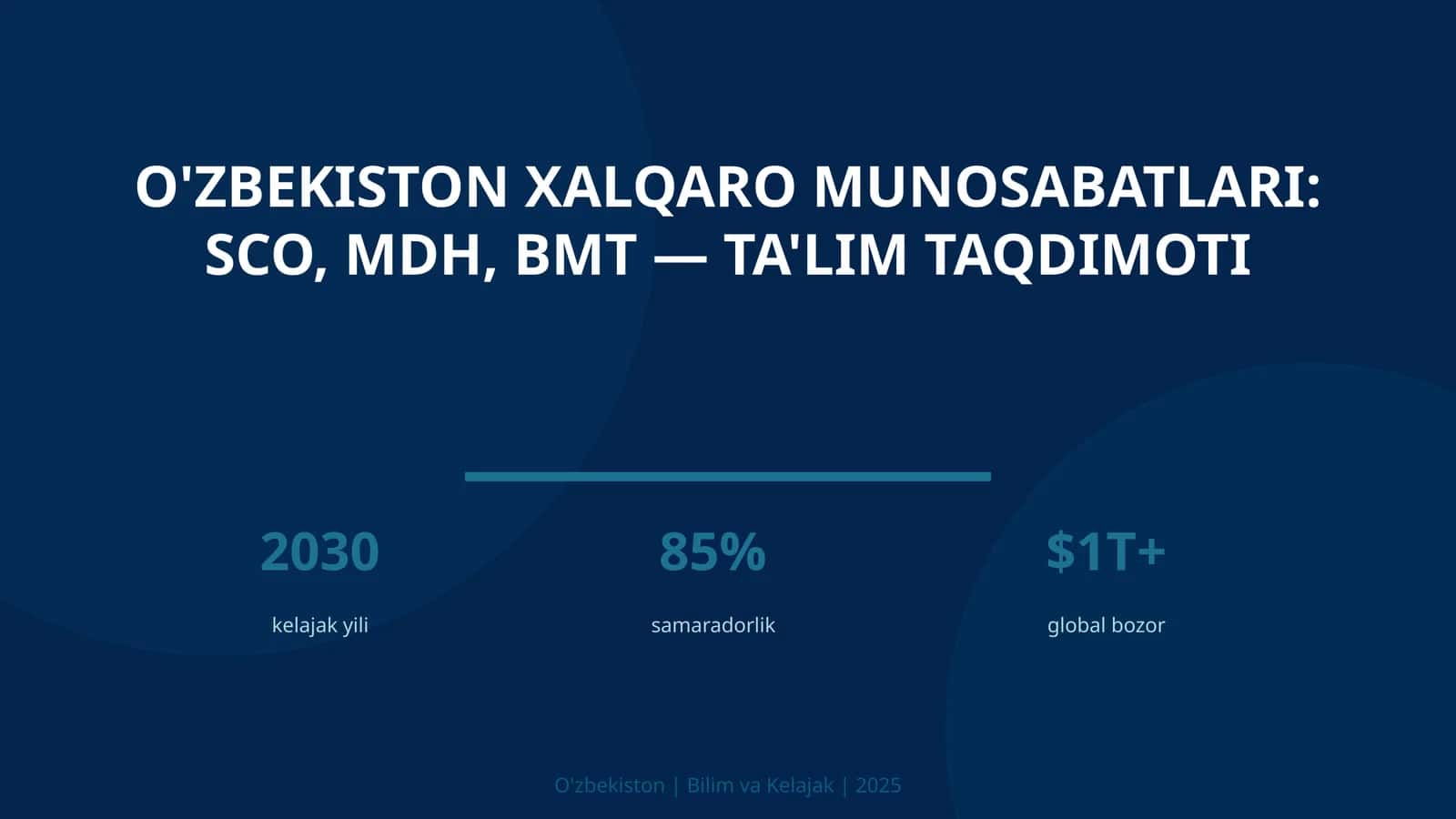 O'ZBEKISTON XALQARO MUNOSABATLARI: SCO, MDH, BMT — TA'LIM TAQDIMOTI

2030

kelajak yili

85%

samaradorlik

$1T+

global bozor

O'zbekiston | Bilim va Kelajak | 2025